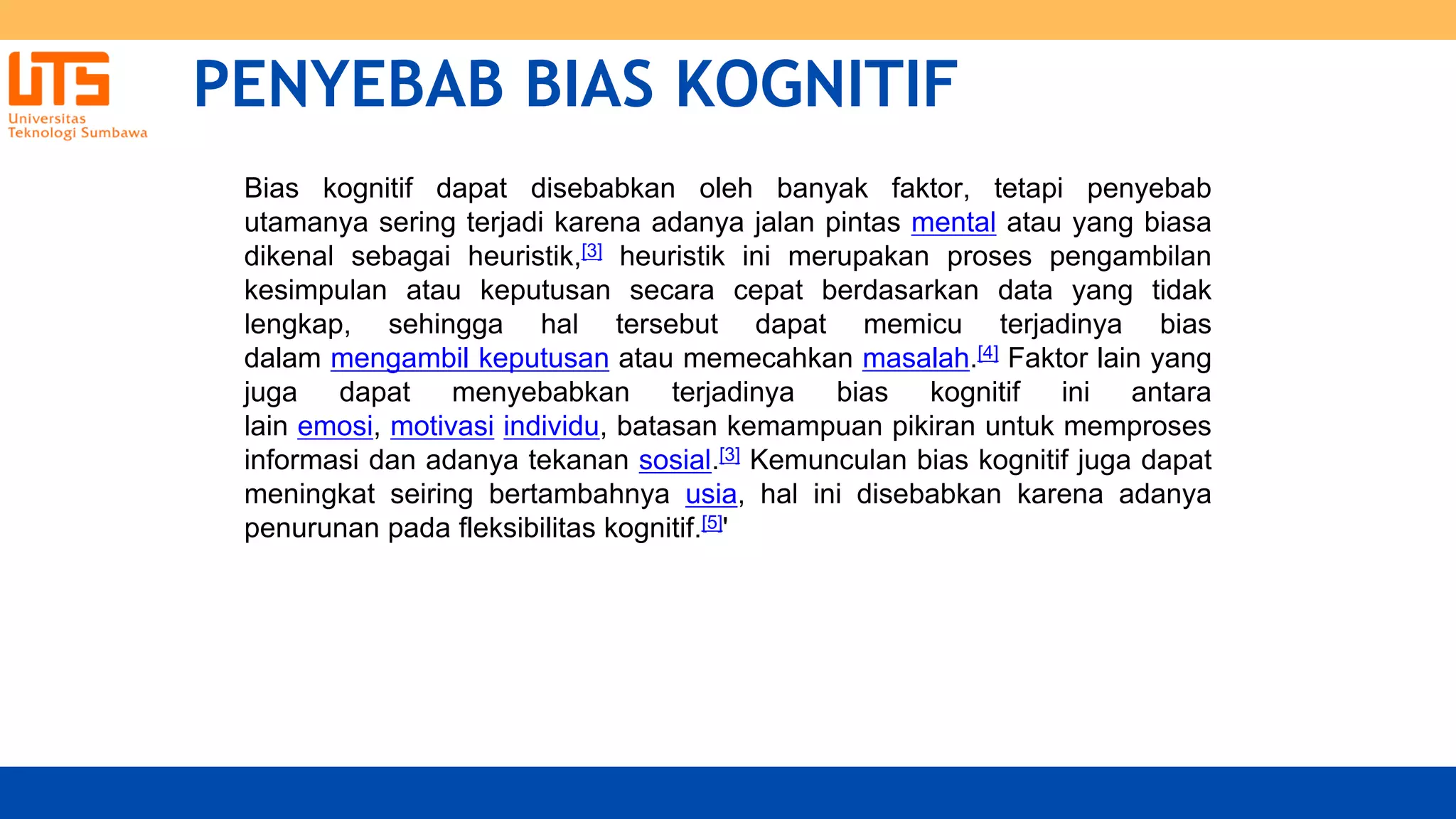 UTS
Universitas
Teknologi Sumbawa

PENYEBAB BIAS KOGNITIF

Bias kognitif dapat disebabkan oleh banyak faktor, tetapi penyebab utamanya sering terjadi karena adanya jalan pintas mental atau yang biasa dikenal sebagai heuristik,[3] heuristik ini merupakan proses pengambilan kesimpulan atau keputusan secara cepat berdasarkan data yang tidak lengkap, sehingga hal tersebut dapat memicu terjadinya bias dalam mengambil keputusan atau memecahkan masalah.[4] Faktor lain yang juga dapat menyebabkan terjadinya bias kognitif ini antara lain emosi, motivasi individu, batasan kemampuan pikiran untuk memproses informasi dan adanya tekanan sosial.[3] Kemunculan bias kognitif juga dapat meningkat seiring bertambahnya usia, hal ini disebabkan karena adanya penurunan pada fleksibilitas kognitif.[5]'